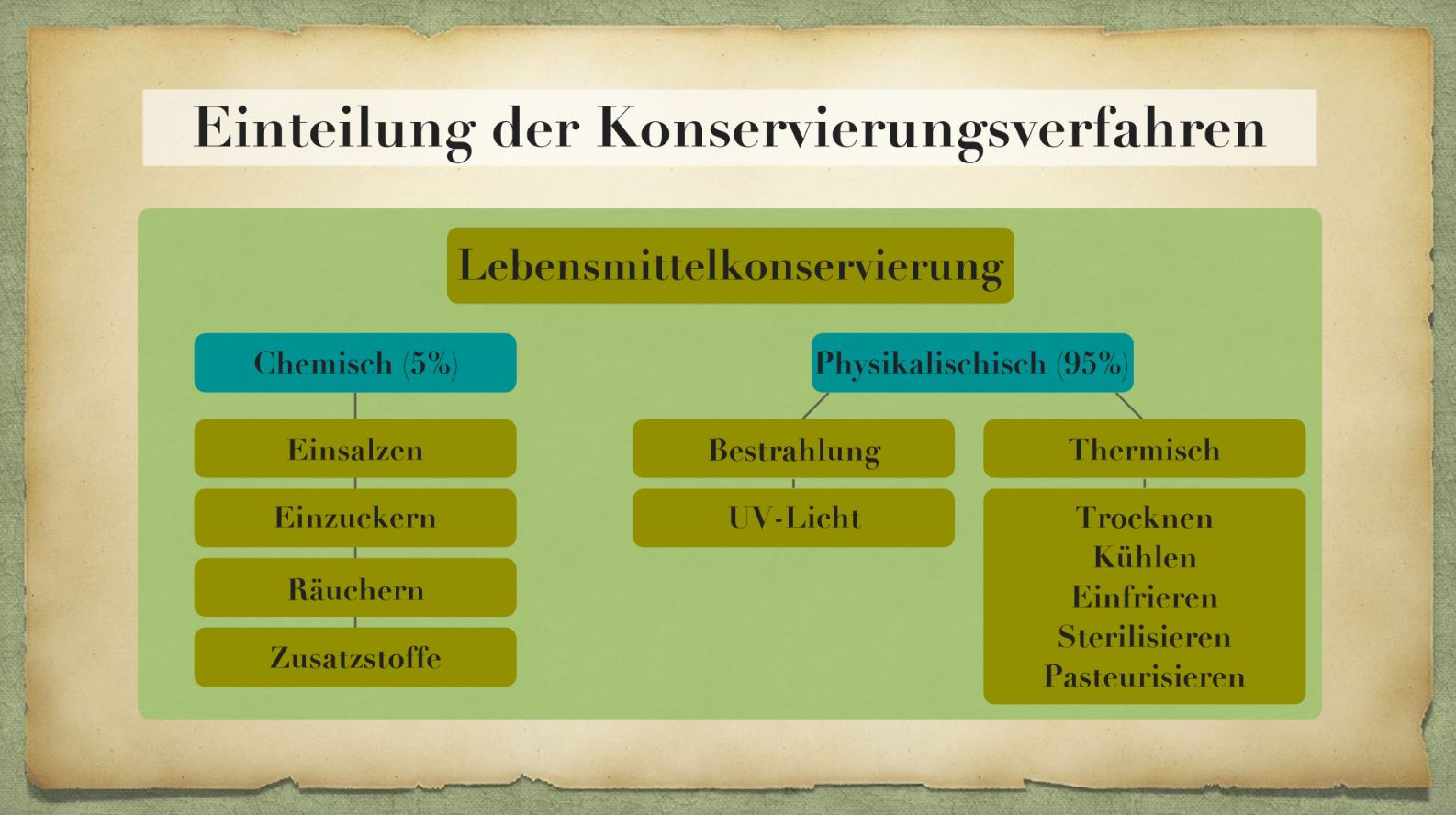 Einteilung der Konservierungsverfahren

Lebensmittelkonservierung

Chemisch (5%)

Einsalzen

Einzuckern

Räuchern

Zusatzstoffe

Physikalischisch (95%)

Bestrahlung

UV-Licht

Thermisch

Trocknen
Kühlen
Einfrieren
Sterilisieren
Pasteurisieren